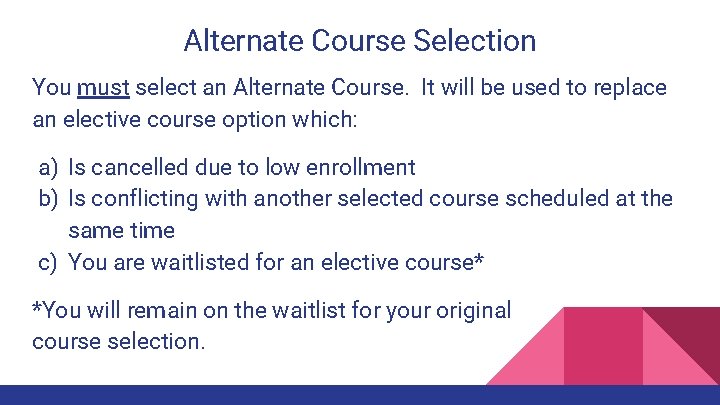 Alternate Course Selection

You must select an Alternate Course. It will be used to replace an elective course option which:

a) Is cancelled due to low enrollment
b) Is conflicting with another selected course scheduled at the same time
c) You are waitlisted for an elective course*

*You will remain on the waitlist for your original course selection.